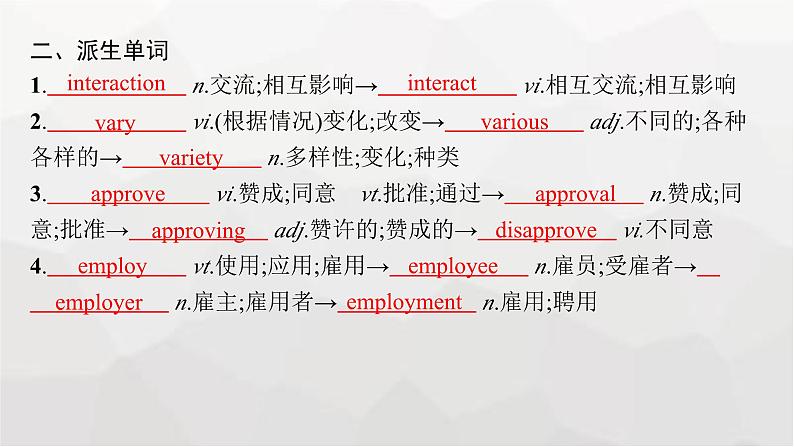 二、派生单词

1. interaction n.交流;相互影响→ interact vi.相互交流;相互影响

2. vary vi.(根据情况)变化;改变→ various adj.不同的;各种各样的→ variety n.多样性;变化;种类

3. approve vi.赞成;同意 vt.批准;通过→ approval n.赞成;同意;批准→ approving adj.赞许的;赞成的→ disapprove vi.不同意

4. employ vt.使用;应用;雇用→ employee n.雇员;受雇者→ employer n.雇主;雇用者→ employment n.雇用;聘用